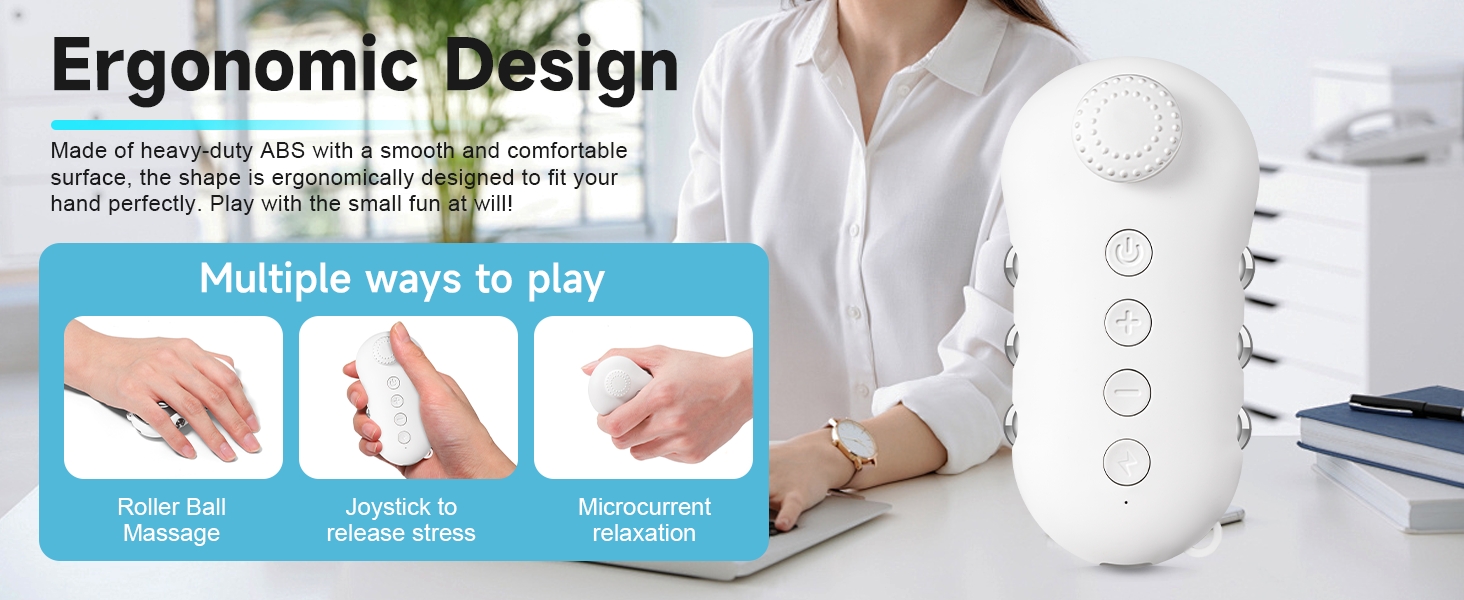 Ergonomic Design

Made of heavy-duty ABS with a smooth and comfortable surface, the shape is ergonomically designed to fit your hand perfectly. Play with the small fun at will!

Multiple ways to play

Roller Ball Massage

Joystick to release stress

Microcurrent relaxation